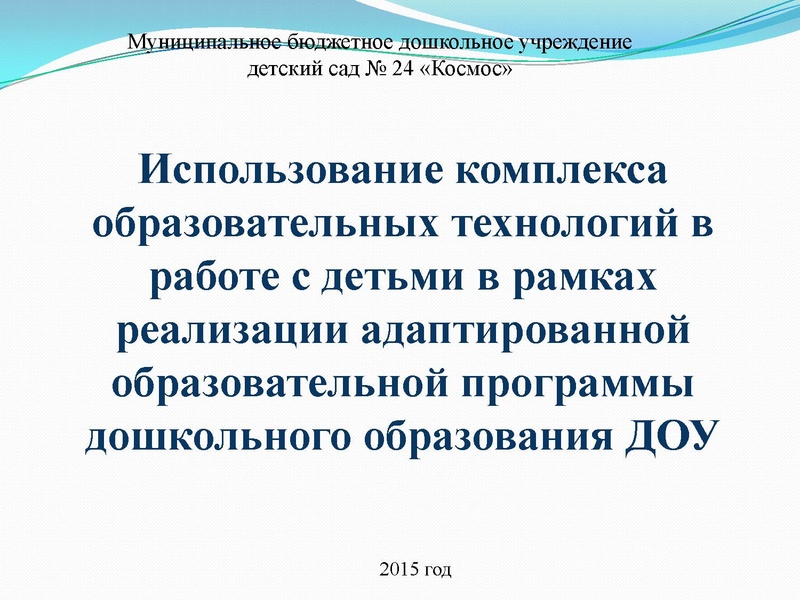 Муниципальное бюджетное дошкольное учреждение
детский сад № 24 «Космос»

Использование комплекса образовательных технологий в работе с детьми в рамках реализации адаптированной образовательной программы дошкольного образования ДОУ

2015 год